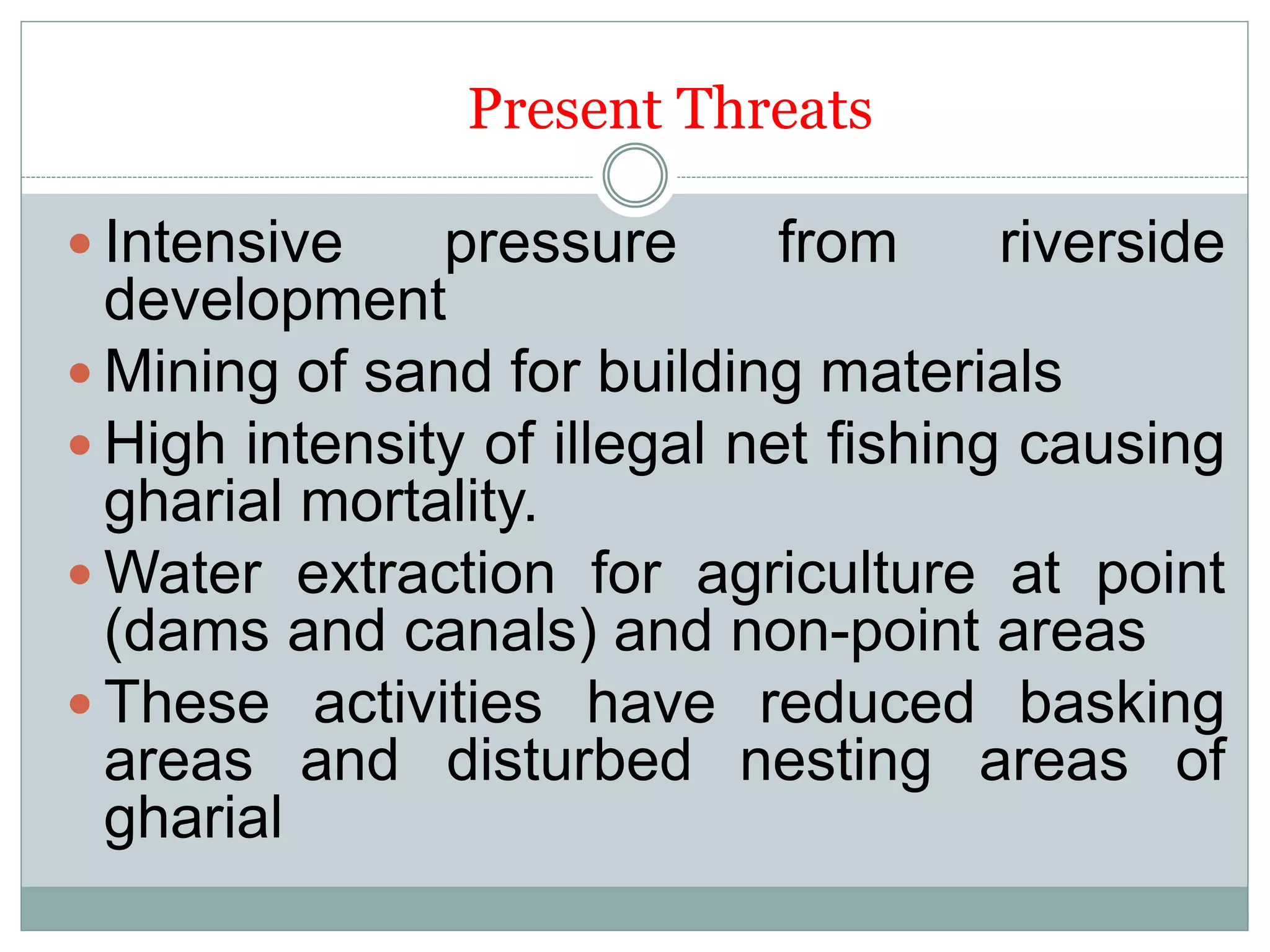 Present Threats

- Intensive pressure from riverside development
- Mining of sand for building materials
- High intensity of illegal net fishing causing gharial mortality.
- Water extraction for agriculture at point (dams and canals) and non-point areas
- These activities have reduced basking areas and disturbed nesting areas of gharial